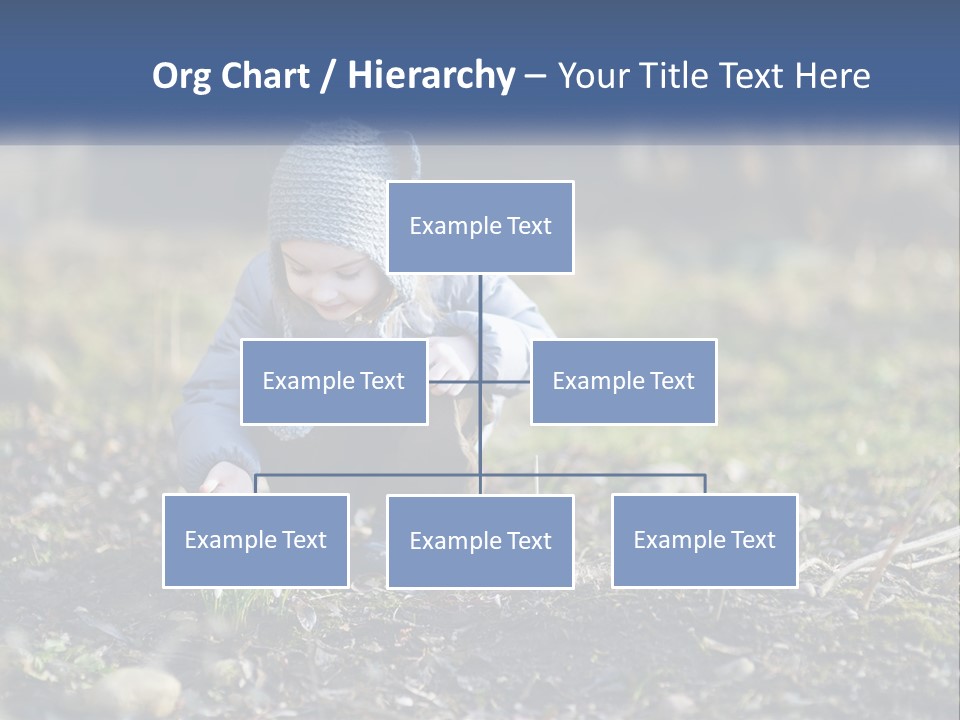 Org Chart / Hierarchy – Your Title Text Here

Example Text

Example Text

Example Text

Example Text

Example Text

Example Text